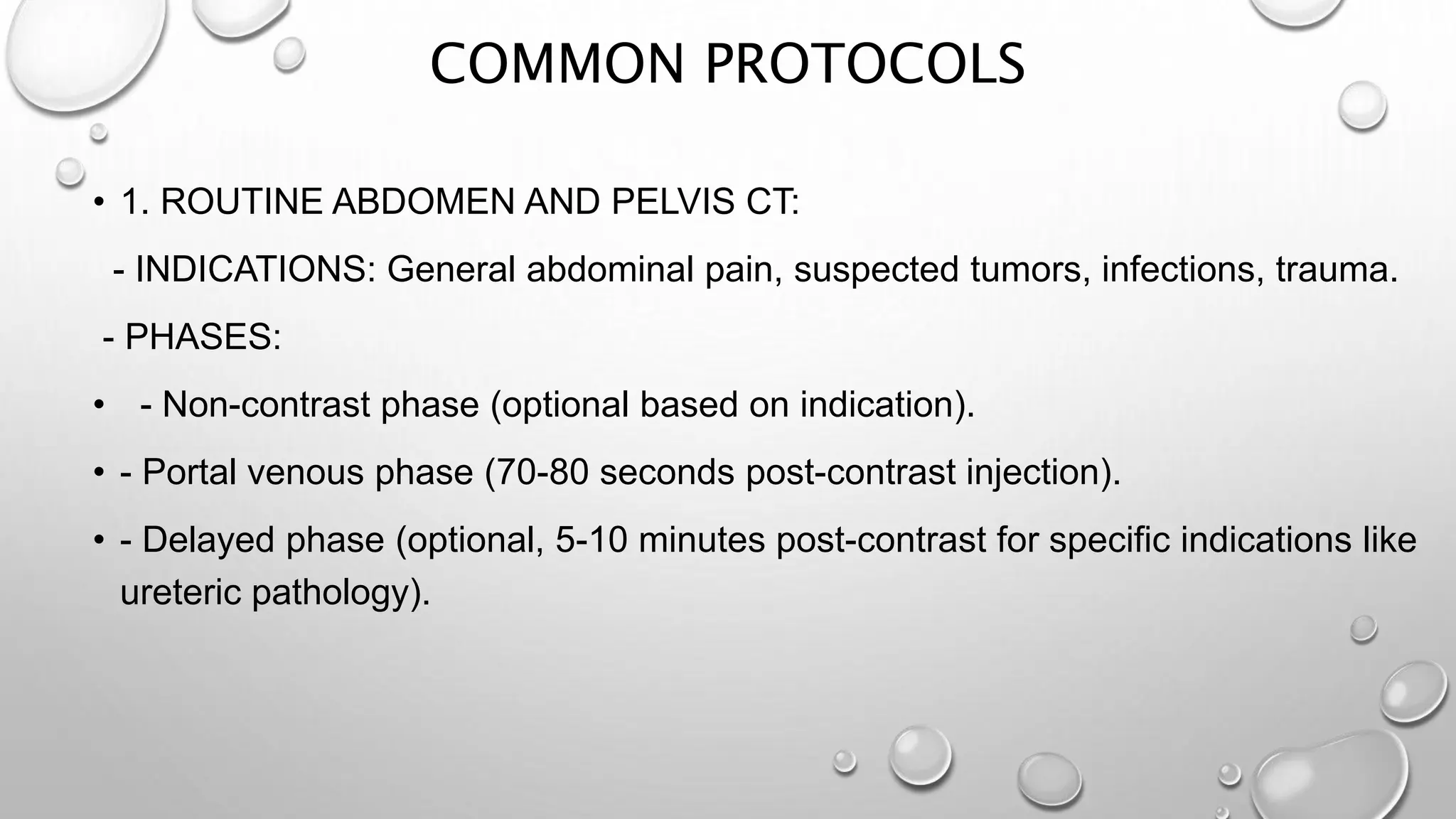 COMMON PROTOCOLS

• 1. ROUTINE ABDOMEN AND PELVIS CT:

- INDICATIONS: General abdominal pain, suspected tumors, infections, trauma.

- PHASES:

• - Non-contrast phase (optional based on indication).

• - Portal venous phase (70-80 seconds post-contrast injection).

• - Delayed phase (optional, 5-10 minutes post-contrast for specific indications like ureteric pathology).